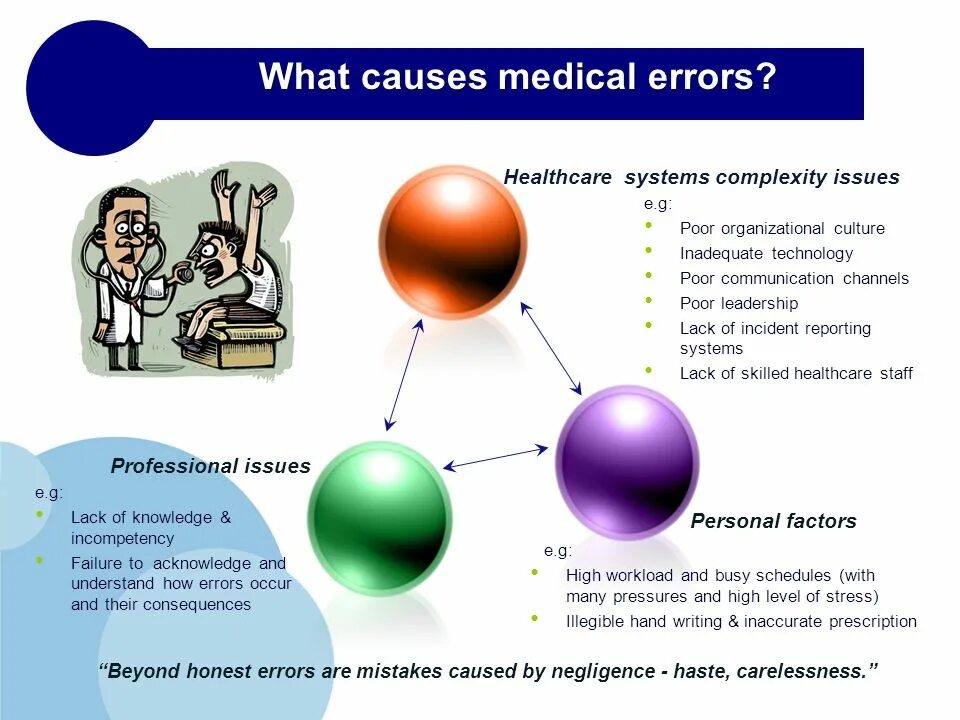 What causes medical errors?

Healthcare systems complexity issues
e.g:
- Poor organizational culture
- Inadequate technology
- Poor communication channels
- Poor leadership
- Lack of incident reporting systems
- Lack of skilled healthcare staff

Professional issues
e.g:
- Lack of knowledge & incompetency
- Failure to acknowledge and understand how errors occur and their consequences

Personal factors
e.g:
- High workload and busy schedules (with many pressures and high level of stress)
- Illegible hand writing & inaccurate prescription

"Beyond honest errors are mistakes caused by negligence - haste, carelessness."